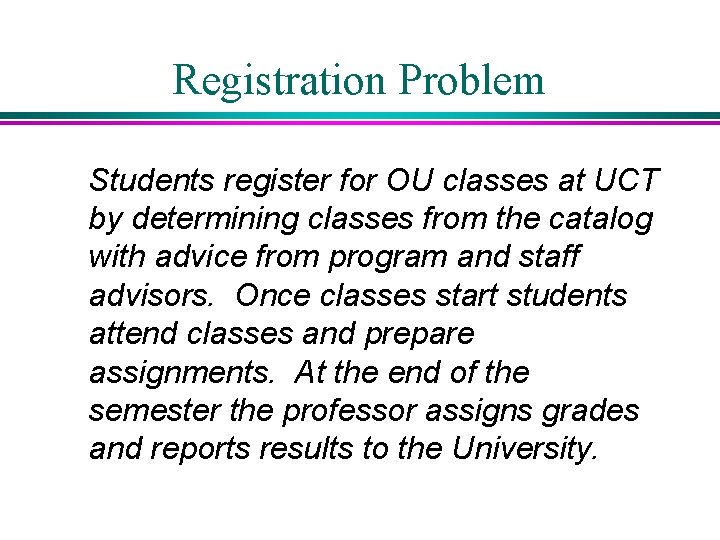 Registration Problem

Students register for OU classes at UCT by determining classes from the catalog with advice from program and staff advisors.  Once classes start students attend classes and prepare assignments.  At the end of the semester the professor assigns grades and reports results to the University.